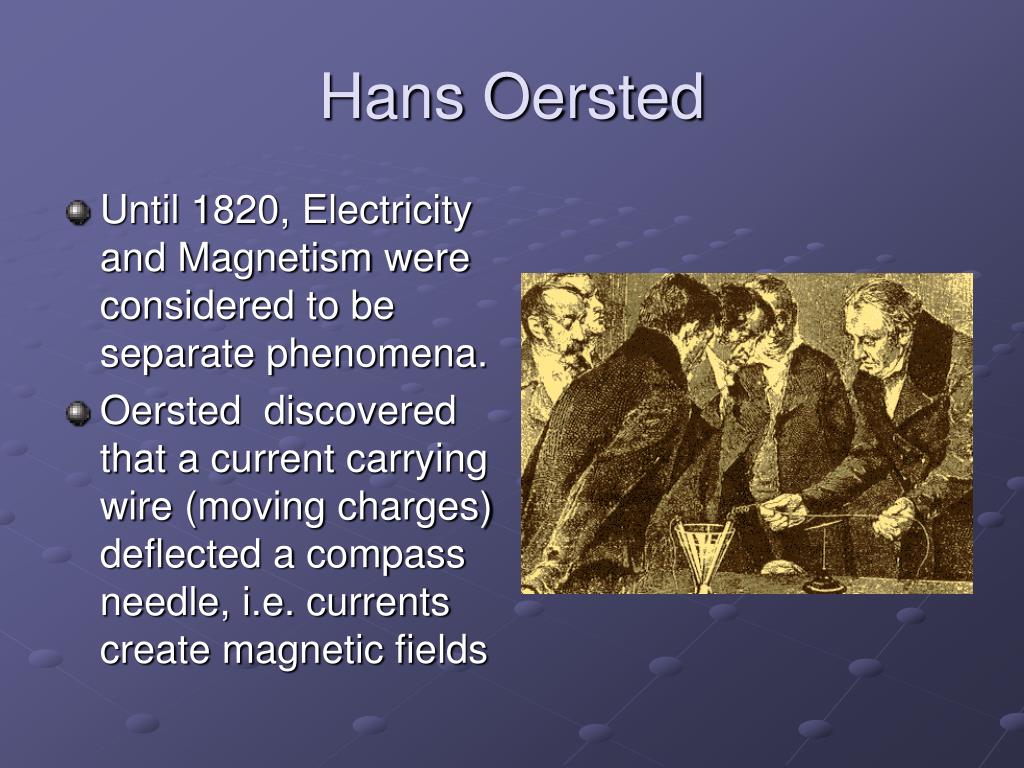 Hans Oersted

Until 1820, Electricity and Magnetism were considered to be separate phenomena.

Oersted discovered that a current carrying wire (moving charges) deflected a compass needle, i.e. currents create magnetic fields